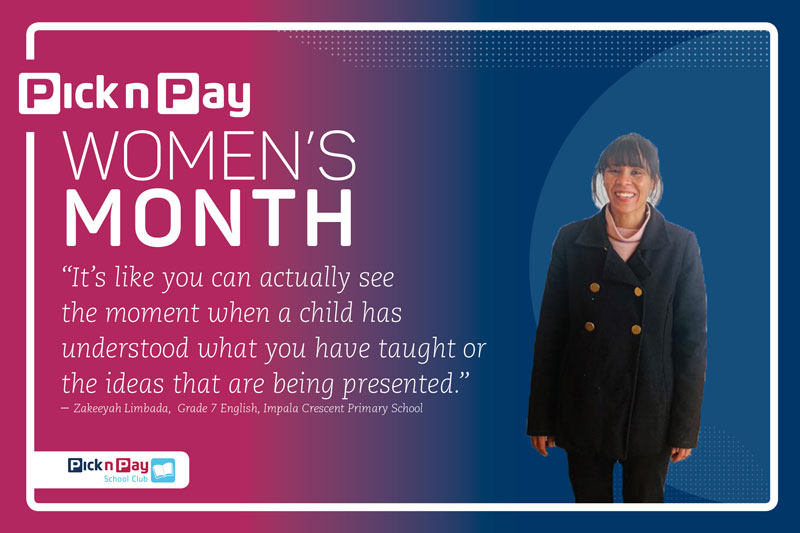 Pick n Pay

WOMEN'S MONTH

"It's like you can actually see the moment when a child has understood what you have taught or the ideas that are being presented."

— Zakeeyah Limbada, Grade 7 English, Impala Crescent Primary School

Pick n Pay School Club